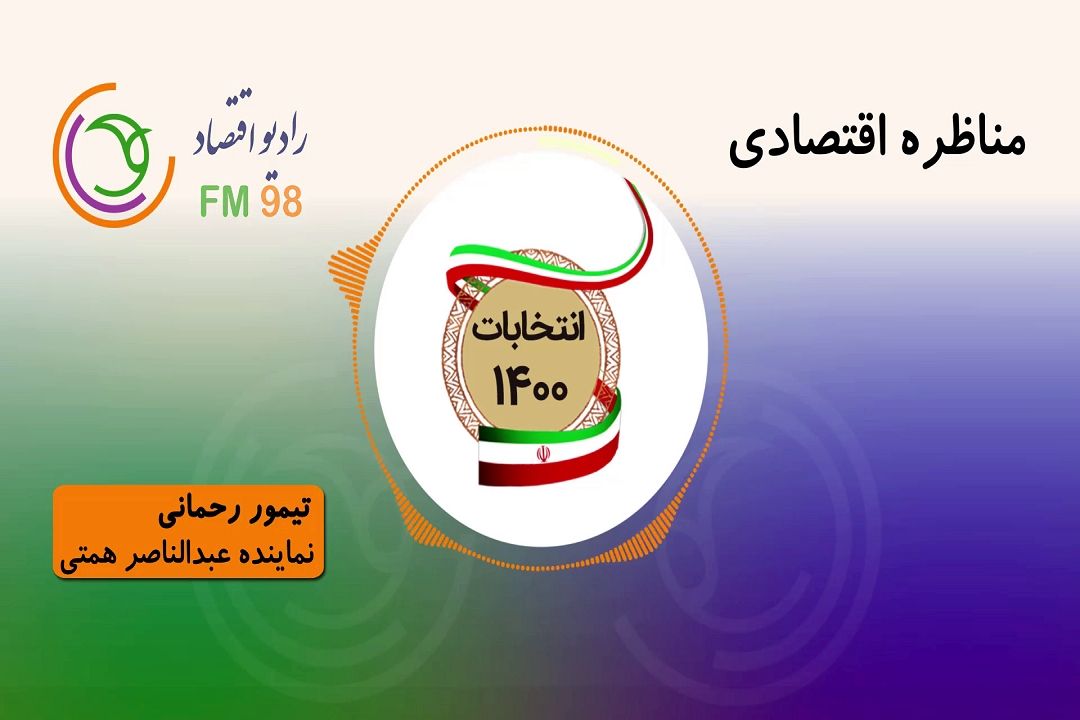 مناظره اقتصادی

رادیو اقتصاد
FM 98

انتخابات
۱۴۰۰

تیمور رحمانی
نماینده عبدالناصر همتی